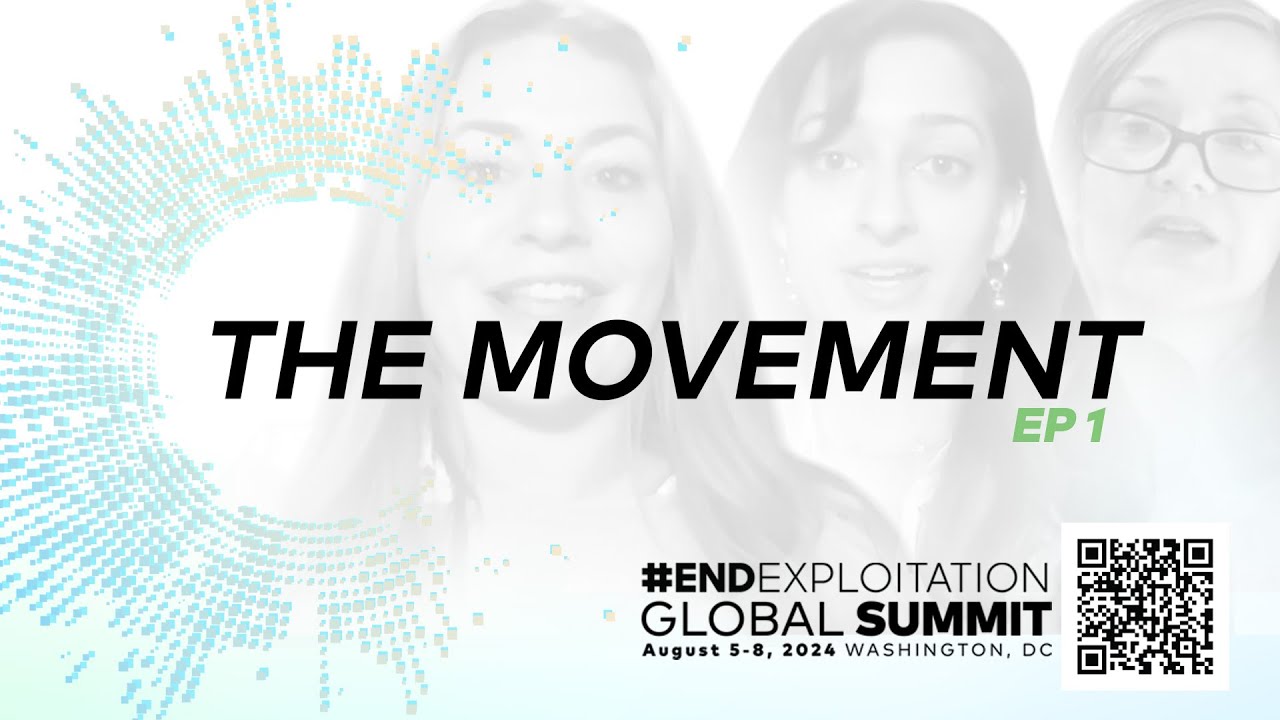 THE MOVEMENT
EP 1

#ENDEXPLOITATION
GLOBAL SUMMIT
August 5-8, 2024 WASHINGTON, DC